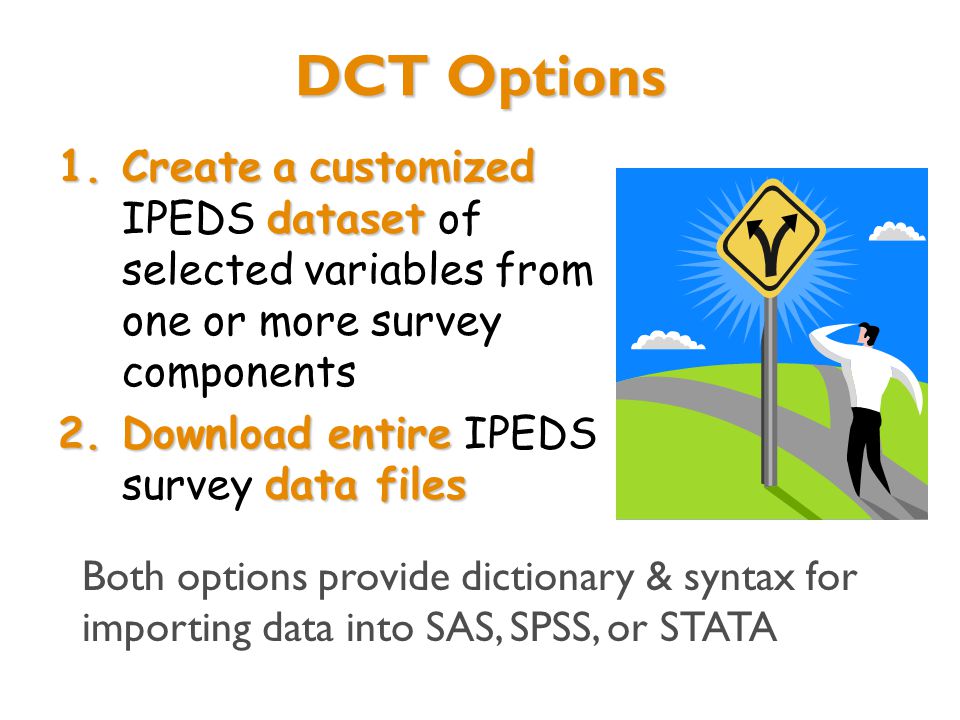 DCT Options

1. Create a customized IPEDS dataset of selected variables from one or more survey components
2. Download entire IPEDS survey data files

Both options provide dictionary & syntax for importing data into SAS, SPSS, or STATA